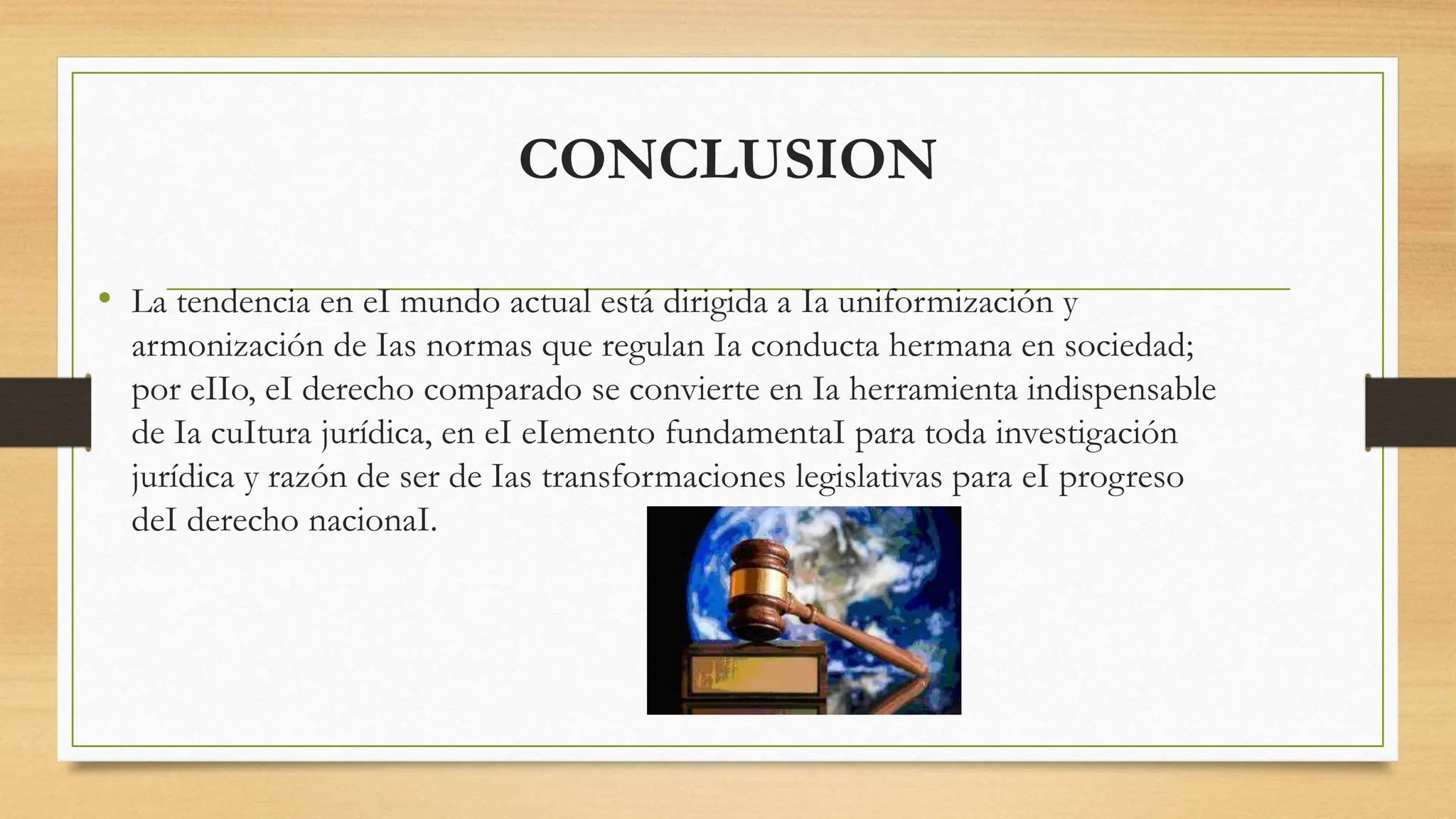 CONCLUSION

• La tendencia en eI mundo actual está dirigida a Ia uniformización y armonización de Ias normas que regulan Ia conducta hermana en sociedad; por eIIo, eI derecho comparado se convierte en Ia herramienta indispensable de Ia cuItura jurídica, en eI eIemento fundamentaI para toda investigación jurídica y razón de ser de Ias transformaciones legislativas para eI progreso deI derecho nacionaI.